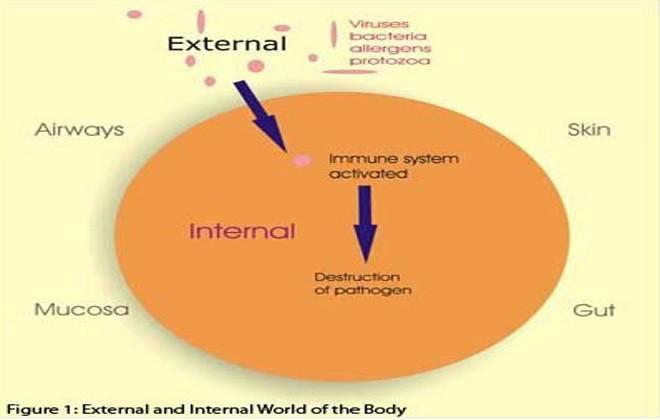 External

Viruses
bacteria
allergens
protozoa

Airways

Skin

Immune system activated

Internal

Destruction of pathogen

Mucosa

Gut

Figure 1: External and Internal World of the Body